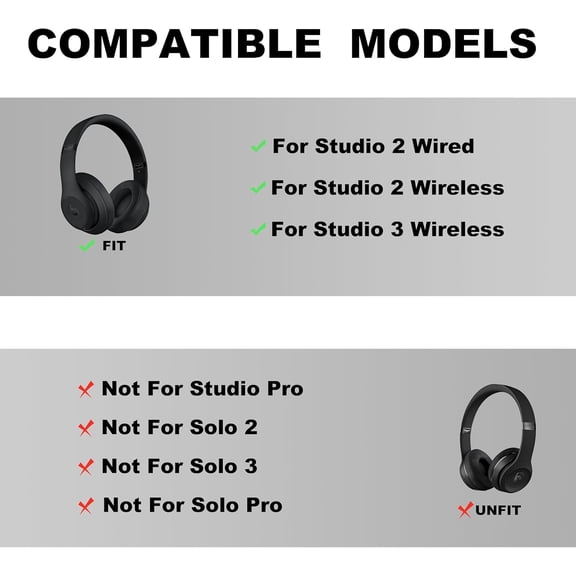 COMPATIBLE MODELS

✓ FIT

✓ For Studio 2 Wired
✓ For Studio 2 Wireless
✓ For Studio 3 Wireless

✗ Not For Studio Pro
✗ Not For Solo 2
✗ Not For Solo 3
✗ Not For Solo Pro

✗ UNFIT